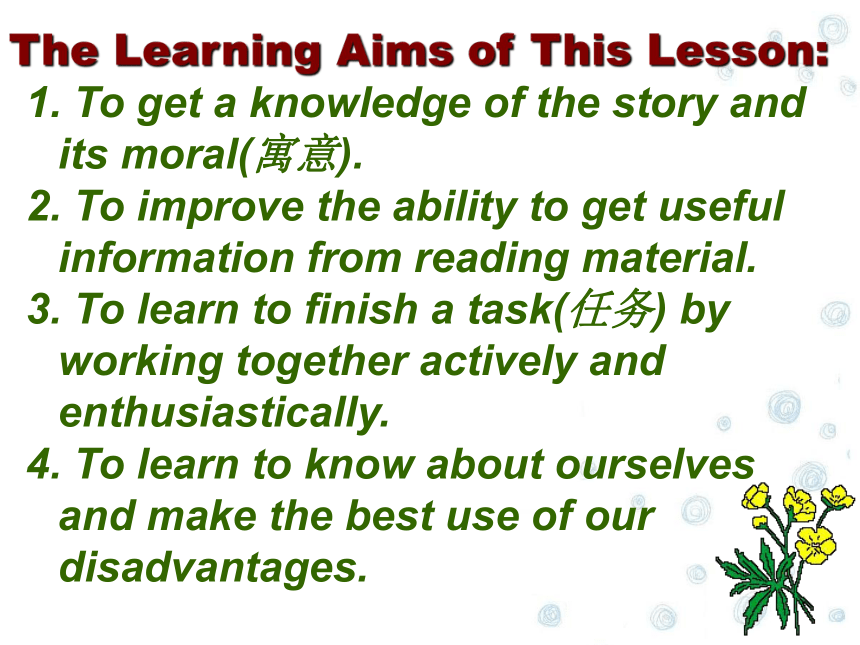 The Learning Aims of This Lesson:

1. To get a knowledge of the story and its moral(寓意).

2. To improve the ability to get useful information from reading material.

3. To learn to finish a task(任务) by working together actively and enthusiastically.

4. To learn to know about ourselves and make the best use of our disadvantages.